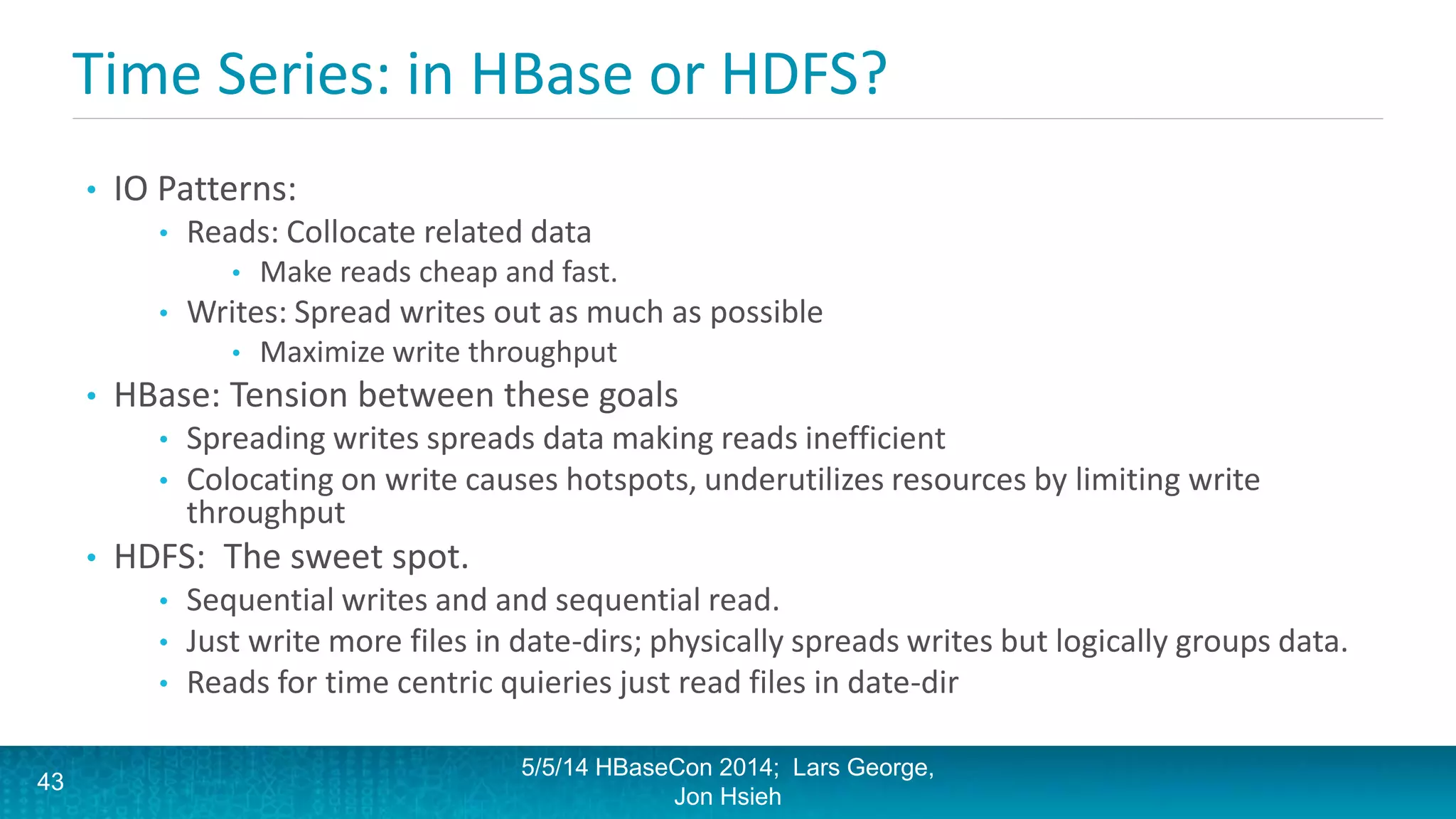 Time Series: in HBase or HDFS?

• IO Patterns:
  • Reads: Collocate related data
    • Make reads cheap and fast.
  • Writes: Spread writes out as much as possible
    • Maximize write throughput
• HBase: Tension between these goals
  • Spreading writes spreads data making reads inefficient
  • Colocating on write causes hotspots, underutilizes resources by limiting write throughput
• HDFS: The sweet spot.
  • Sequential writes and and sequential read.
  • Just write more files in date-dirs; physically spreads writes but logically groups data.
  • Reads for time centric quieries just read files in date-dir

43

5/5/14 HBaseCon 2014; Lars George, Jon Hsieh